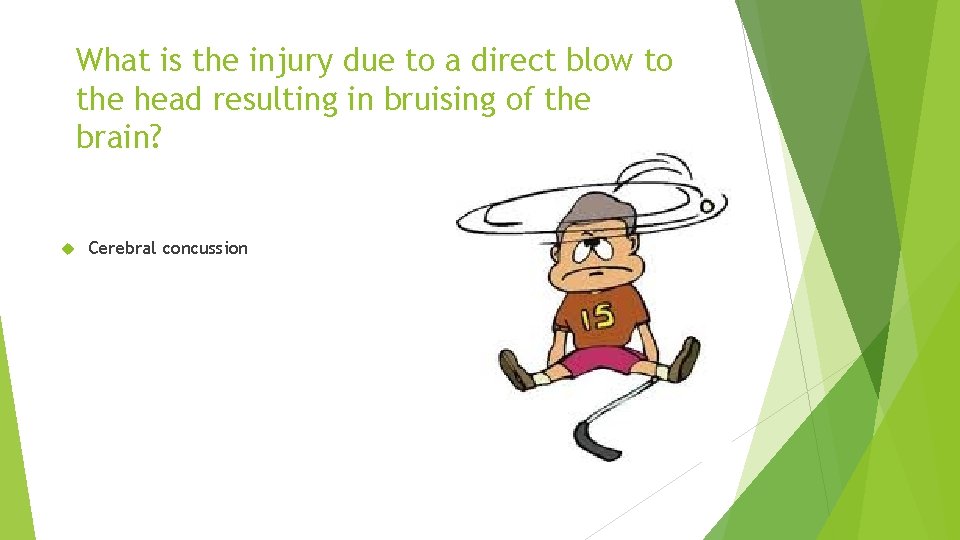 What is the injury due to a direct blow to the head resulting in bruising of the brain?

Cerebral concussion

15